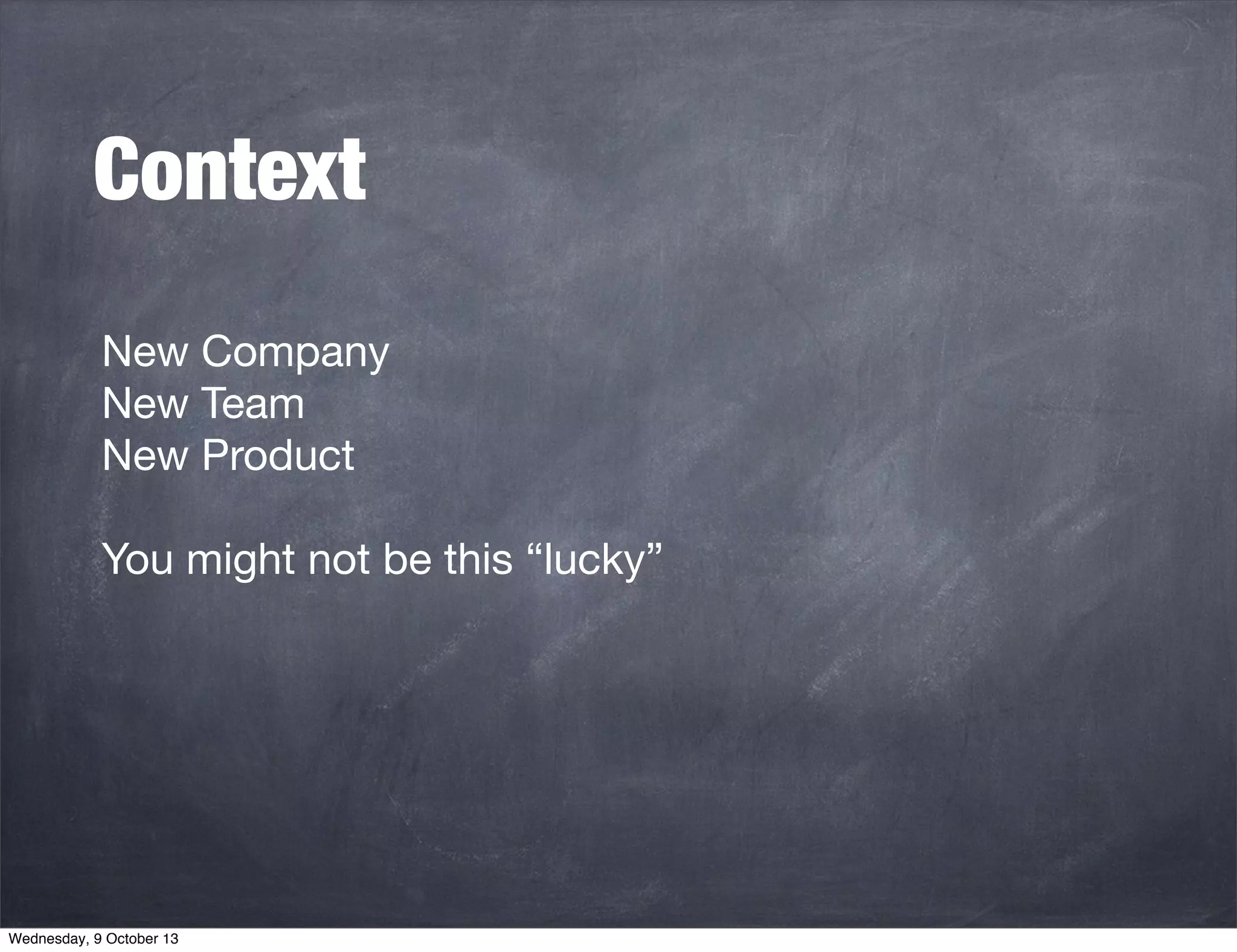 Context

New Company
New Team
New Product

You might not be this “lucky”

Wednesday, 9 October 13